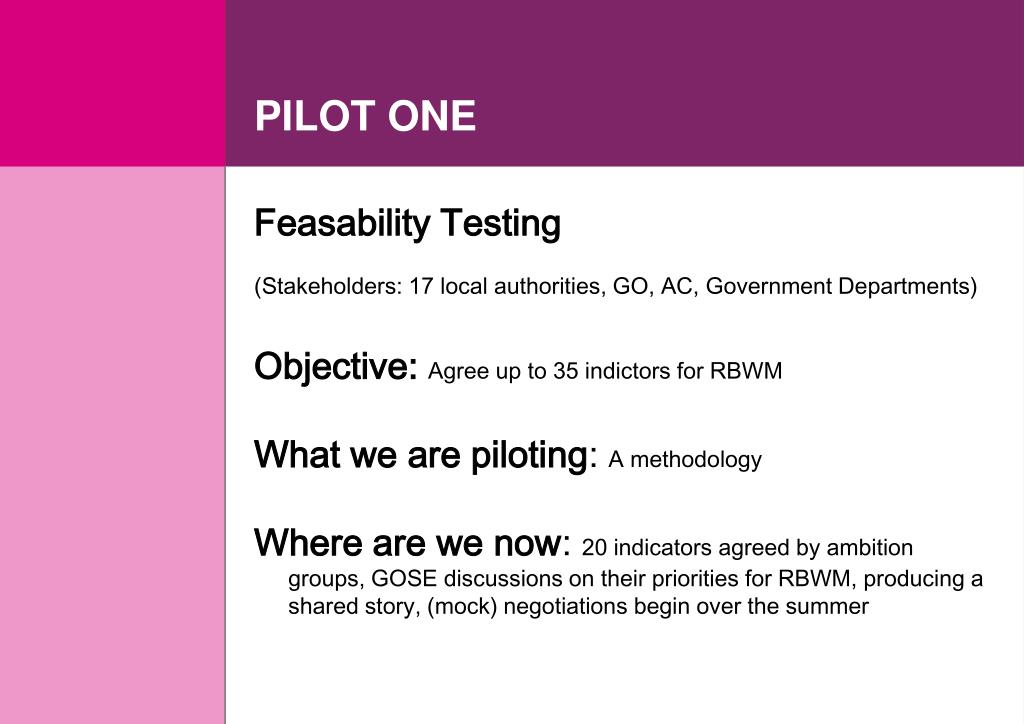 PILOT ONE

Feasability Testing

(Stakeholders: 17 local authorities, GO, AC, Government Departments)

Objective: Agree up to 35 indictors for RBWM

What we are piloting: A methodology

Where are we now: 20 indicators agreed by ambition groups, GOSE discussions on their priorities for RBWM, producing a shared story, (mock) negotiations begin over the summer